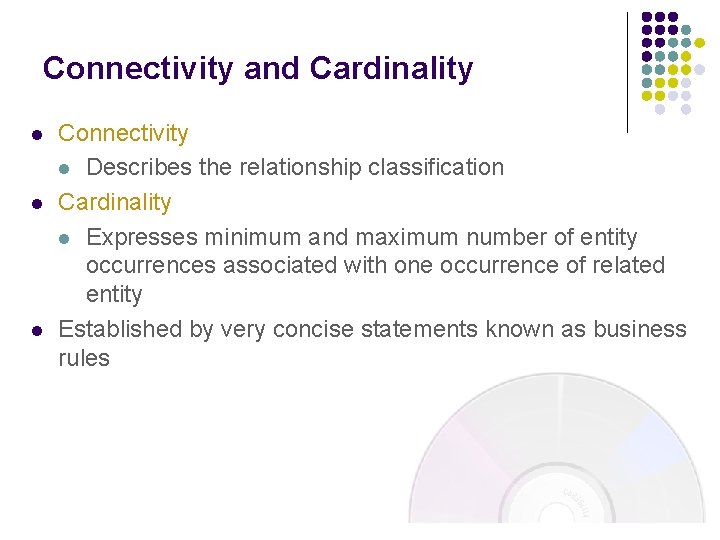 Connectivity and Cardinality

- Connectivity
  - Describes the relationship classification
- Cardinality
  - Expresses minimum and maximum number of entity occurrences associated with one occurrence of related entity
- Established by very concise statements known as business rules